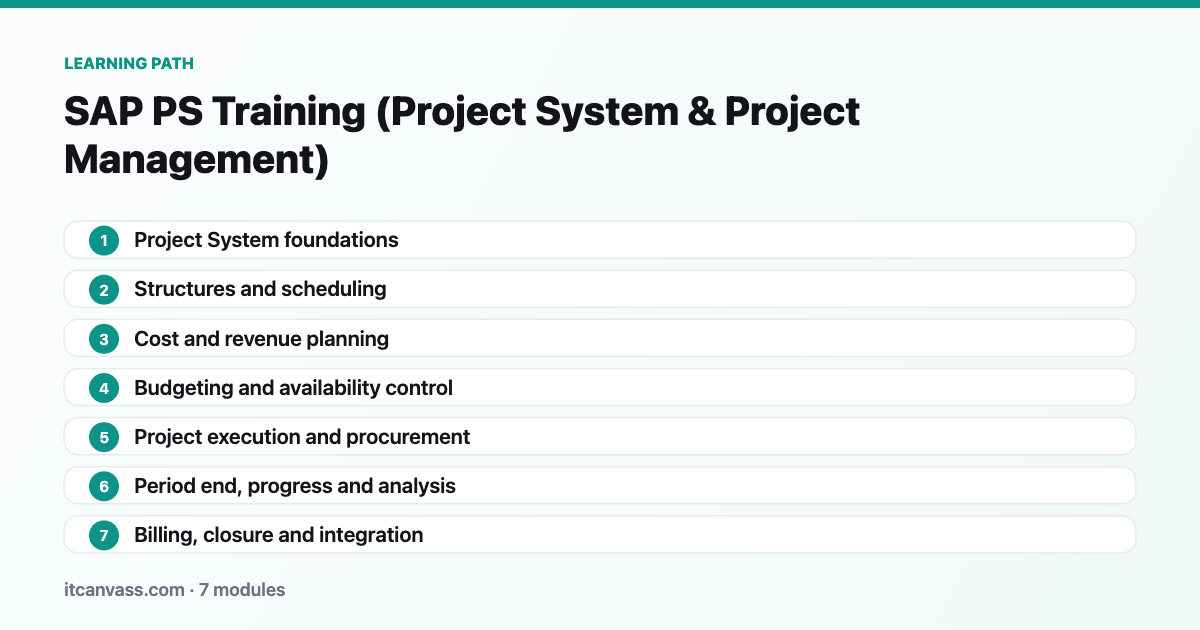 LEARNING PATH

SAP PS Training (Project System & Project Management)

1 Project System foundations

2 Structures and scheduling

3 Cost and revenue planning

4 Budgeting and availability control

5 Project execution and procurement

6 Period end, progress and analysis

7 Billing, closure and integration

itcanvass.com · 7 modules